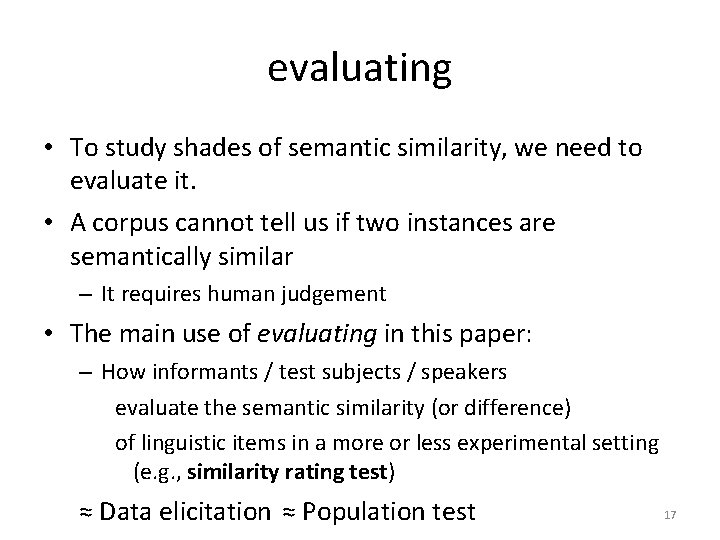 evaluating

• To study shades of semantic similarity, we need to evaluate it.

• A corpus cannot tell us if two instances are semantically similar

– It requires human judgement

• The main use of evaluating in this paper:

– How informants / test subjects / speakers evaluate the semantic similarity (or difference) of linguistic items in a more or less experimental setting (e.g., similarity rating test)

≈ Data elicitation ≈ Population test

17